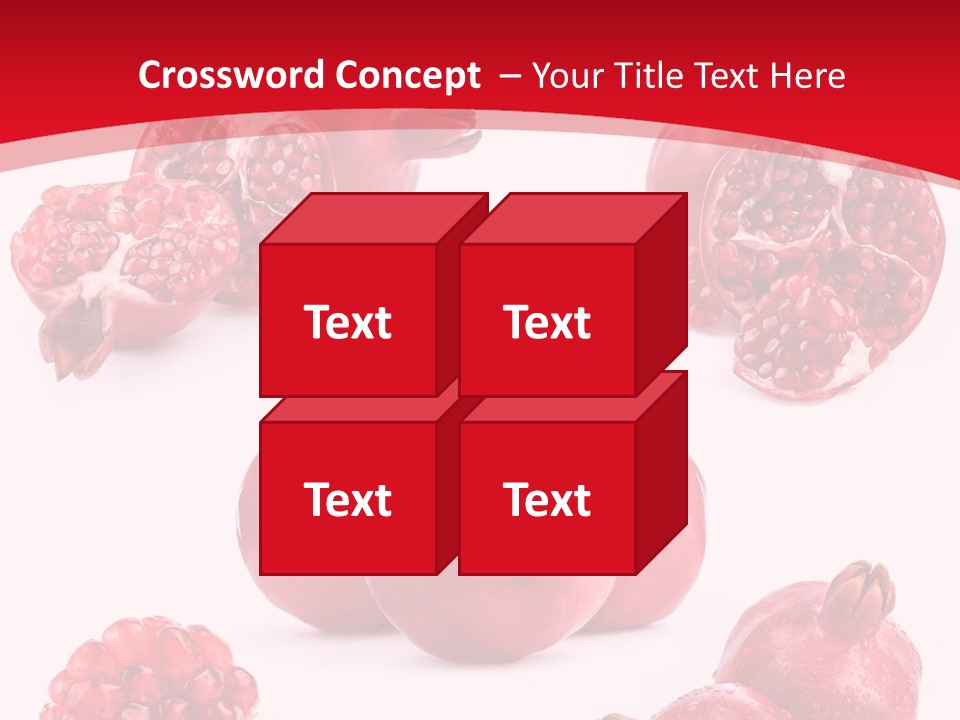 Crossword Concept – Your Title Text Here

Text

Text

Text

Text